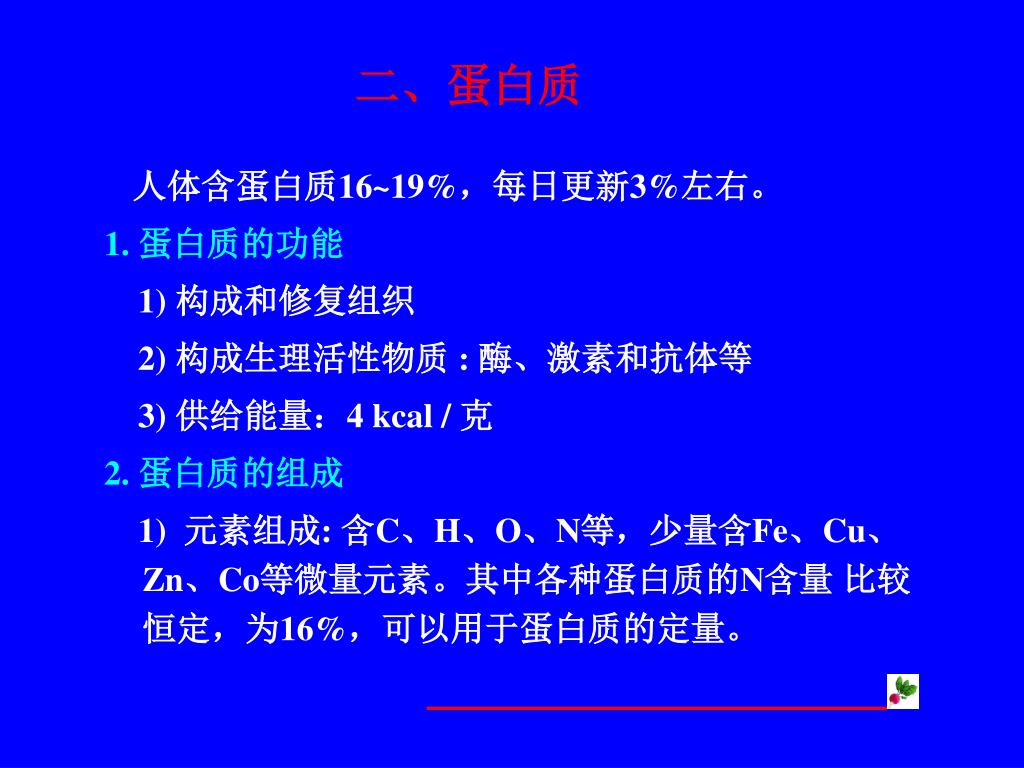 二、蛋白质

人体含蛋白质16~19%，每日更新3%左右。

1. 蛋白质的功能

1) 构成和修复组织

2) 构成生理活性物质 : 酶、激素和抗体等

3) 供给能量：4 kcal / 克

2. 蛋白质的组成

1) 元素组成: 含C、H、O、N等，少量含Fe、Cu、Zn、Co等微量元素。其中各种蛋白质的N含量 比较恒定，为16%，可以用于蛋白质的定量。